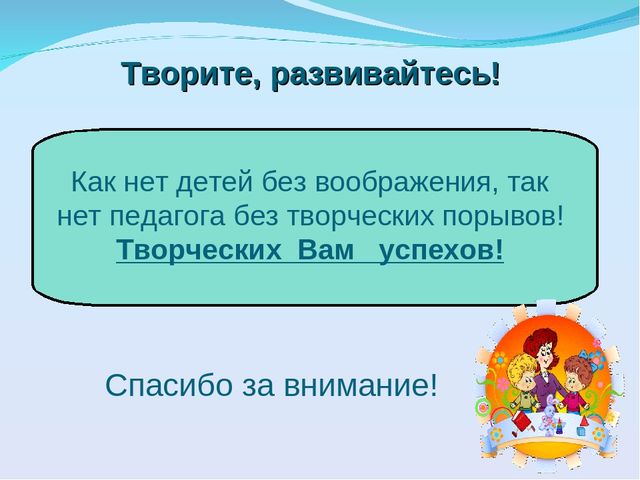 Творите, развивайтесь!

Как нет детей без воображения, так нет педагога без творческих порывов!
Творческих Вам успехов!

Спасибо за внимание!